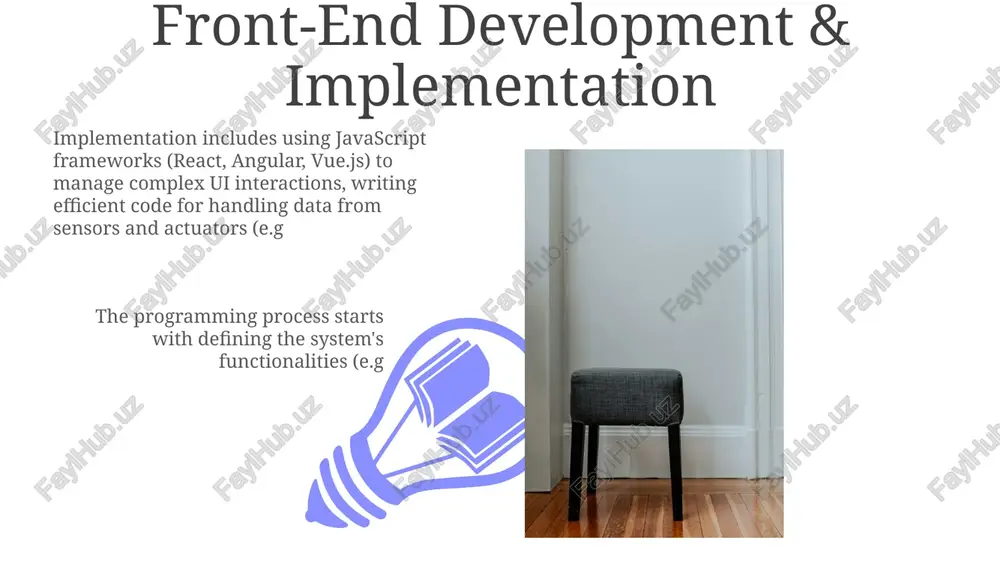 Front-End Development & Implementation

Implementation includes using JavaScript frameworks (React, Angular, Vue.js) to manage complex UI interactions, writing efficient code for handling data from sensors and actuators (e.g

The programming process starts with defining the system's functionalities (e.g

FaylHub.uz